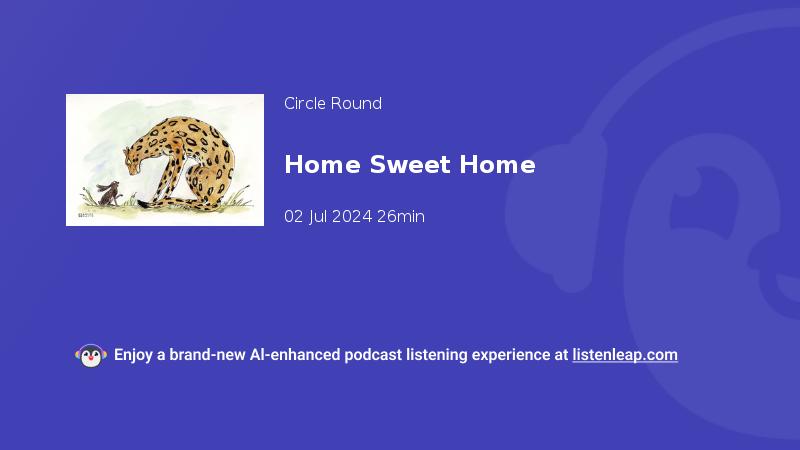 Circle Round

Home Sweet Home

02 Jul 2024 26min

Enjoy a brand-new AI-enhanced podcast listening experience at listenleap.com